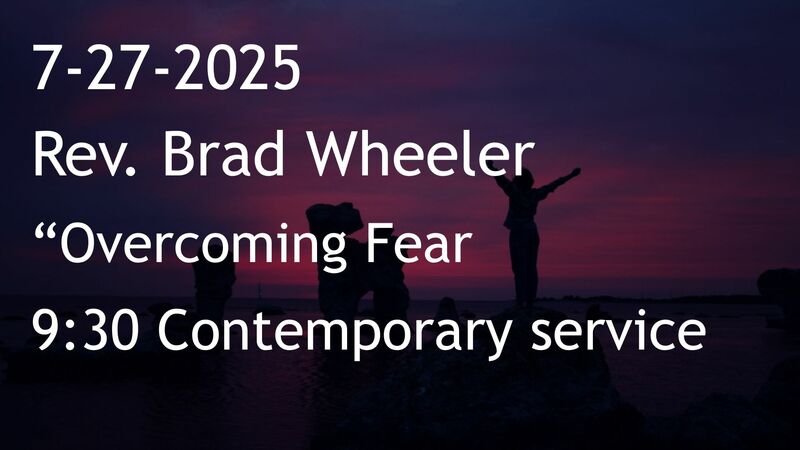 7-27-2025

Rev. Brad Wheeler

“Overcoming Fear

9:30 Contemporary service